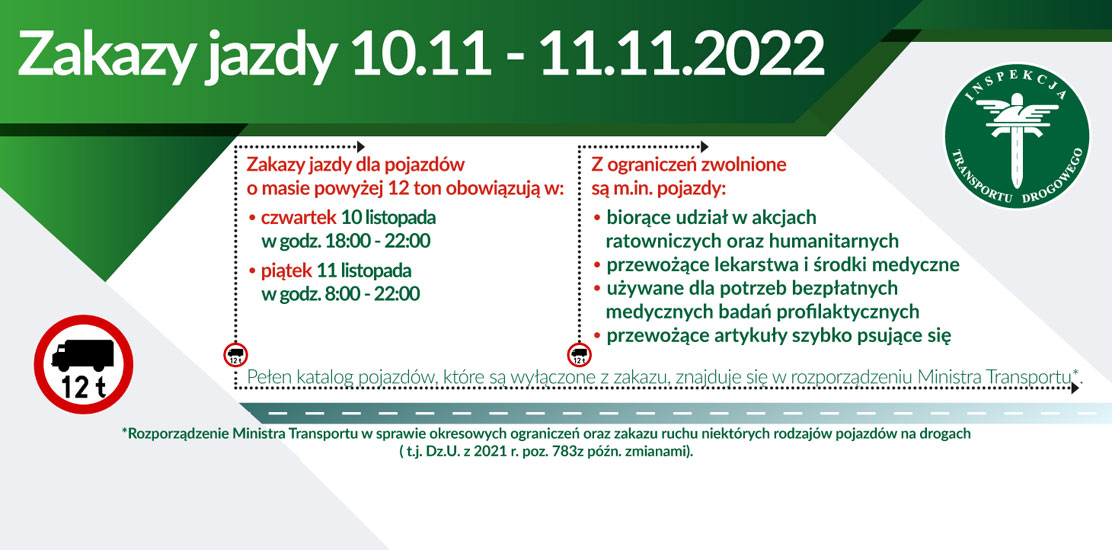 Zakazy jazdy 10.11 - 11.11.2022

INSPEKCJA TRANSPORTU DROGOWEGO

Zakazy jazdy dla pojazdów o masie powyżej 12 ton obowiązują w:

• czwartek 10 listopada w godz. 18:00 - 22:00
• piątek 11 listopada w godz. 8:00 - 22:00

Z ograniczeń zwolnione są m.in. pojazdy:

• biorące udział w akcjach ratowniczych oraz humanitarnych
• przewożące lekarstwa i środki medyczne
• używane dla potrzeb bezpłatnych medycznych badań profilaktycznych
• przewożące artykuły szybko psujące się

12 t

12 t

12 t

Pełen katalog pojazdów, które są wyłączone z zakazu, znajduje się w rozporządzeniu Ministra Transportu*.

*Rozporządzenie Ministra Transportu w sprawie okresowych ograniczeń oraz zakazu ruchu niektórych rodzajów pojazdów na drogach ( t.j. Dz.U. z 2021 r. poz. 783z późn. zmianami).